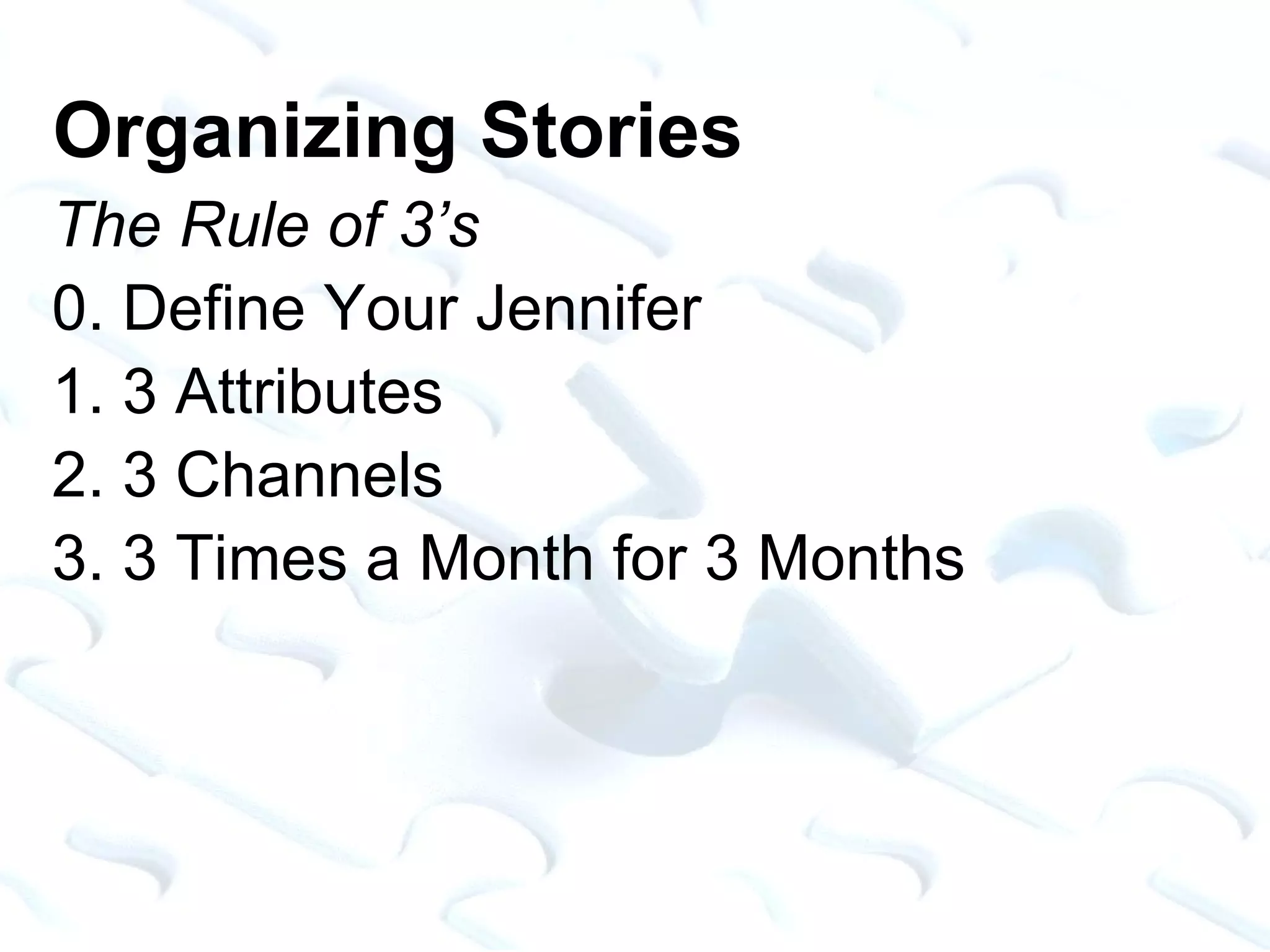 Organizing Stories

The Rule of 3’s

0. Define Your Jennifer

1. 3 Attributes

2. 3 Channels

3. 3 Times a Month for 3 Months